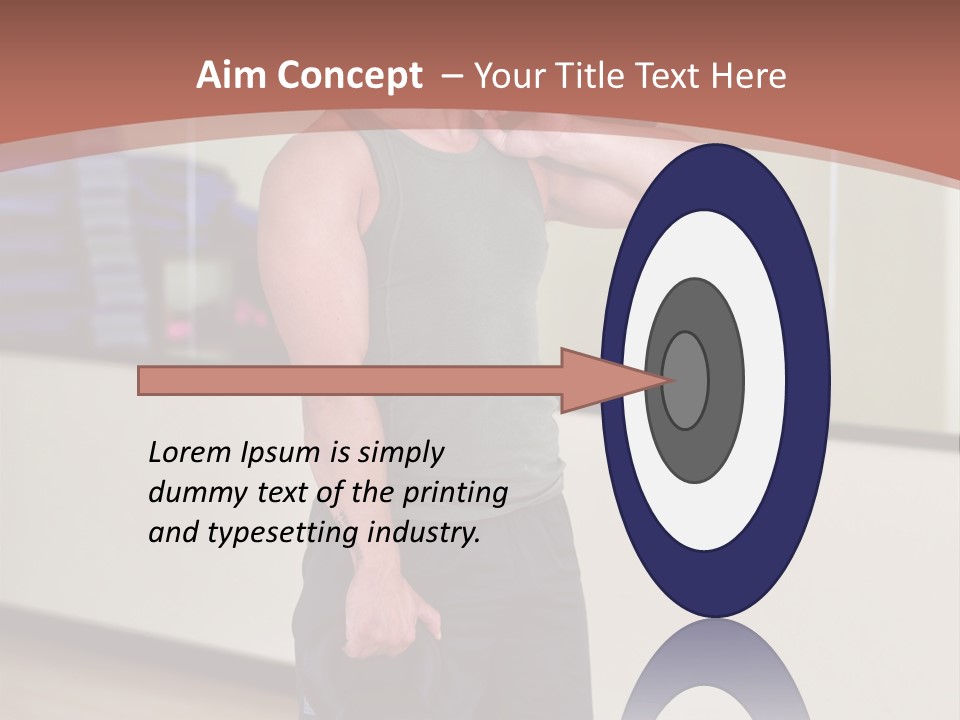 Aim Concept – Your Title Text Here

Lorem Ipsum is simply dummy text of the printing and typesetting industry.